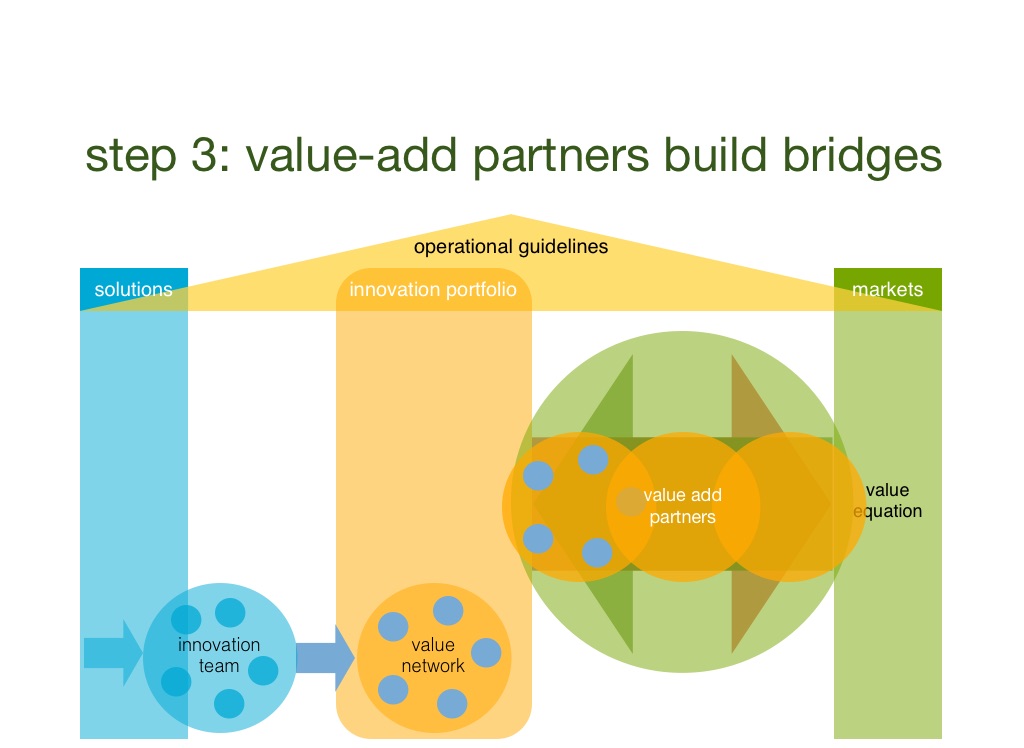 step 3: value-add partners build bridges

operational guidelines

solutions

innovation portfolio

markets

value add partners

value equation

innovation team

value network